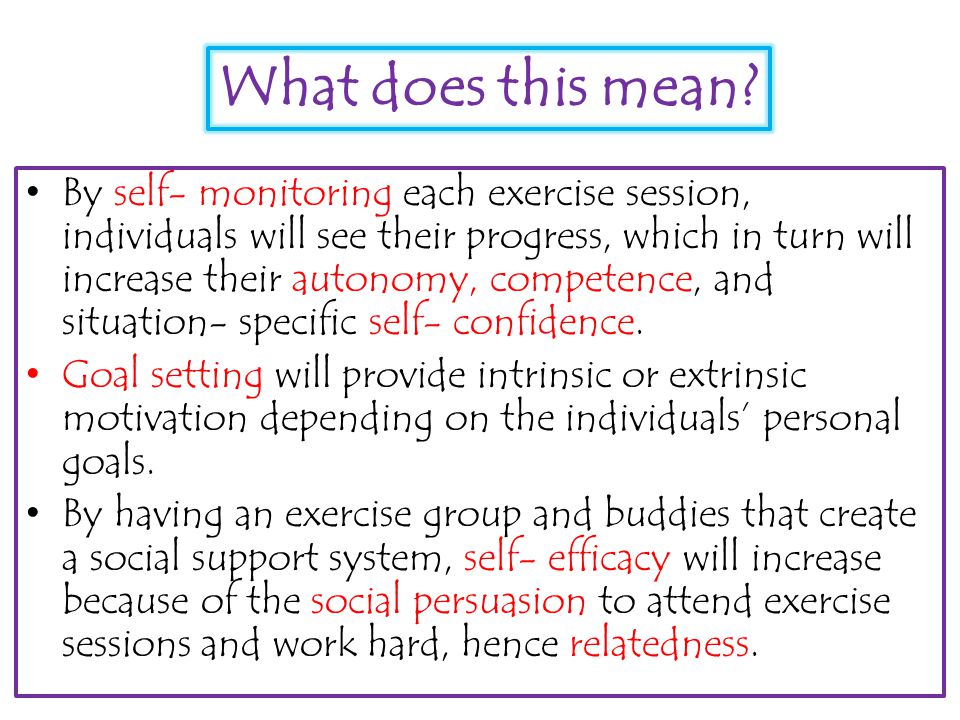 What does this mean?

• By self- monitoring each exercise session, individuals will see their progress, which in turn will increase their autonomy, competence, and situation- specific self- confidence.

• Goal setting will provide intrinsic or extrinsic motivation depending on the individuals' personal goals.

• By having an exercise group and buddies that create a social support system, self- efficacy will increase because of the social persuasion to attend exercise sessions and work hard, hence relatedness.